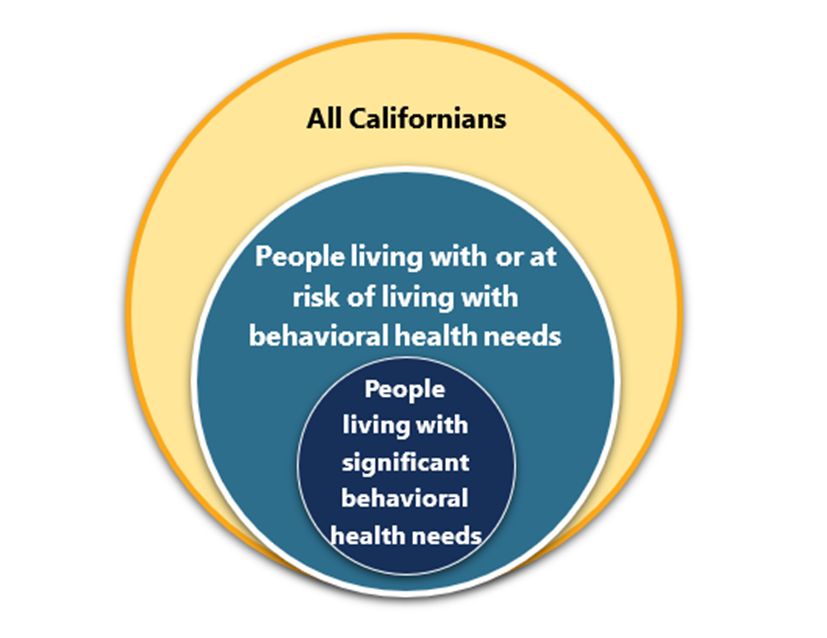 All Californians

People living with or at risk of living with behavioral health needs

People living with significant behavioral health needs